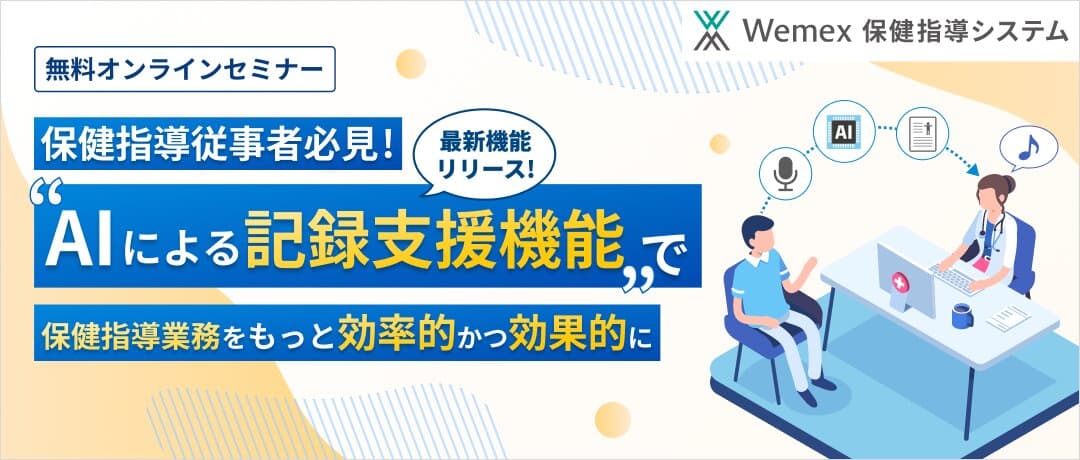 Wemex 保健指導システム

無料オンラインセミナー

保健指導従事者必見！

最新機能リリース！

“AIによる記録支援機能”で

保健指導業務をもっと効率的かつ効果的に

AI